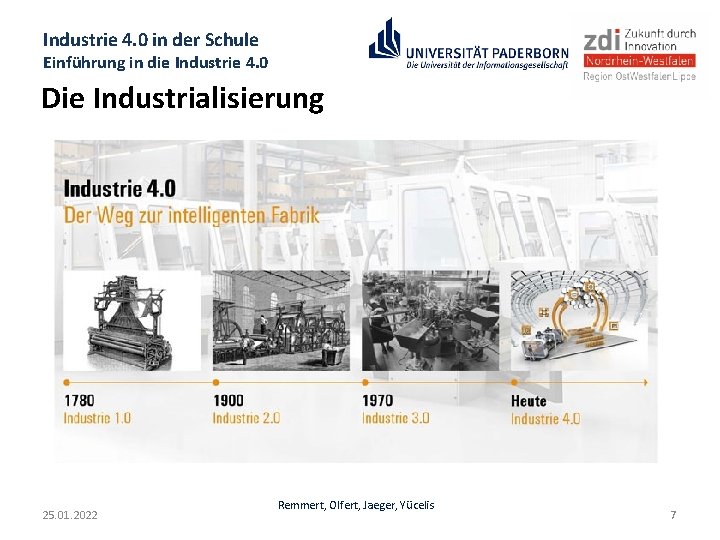 Industrie 4.0 in der Schule
Einführung in die Industrie 4.0

UNIVERSITÄT PADERBORN
Die Universität der Informationsgesellschaft

zdi Zukunft durch Innovation
Nordrhein-Westfalen
Region OstWestfalenLippe

Die Industrialisierung

Industrie 4.0
Der Weg zur intelligenten Fabrik

1780
Industrie 1.0

1900
Industrie 2.0

1970
Industrie 3.0

Heute
Industrie 4.0

25.01.2022

Remmert, Olfert, Jaeger, Yücelis

7